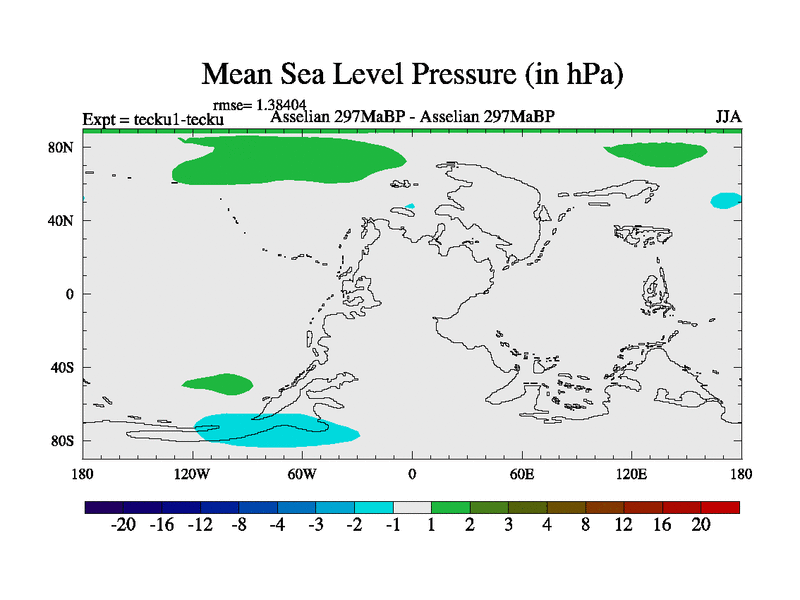 Mean Sea Level Pressure (in hPa)

rmse= 1.38404
Expt = tecku1-tecku    Asselian 297MaBP - Asselian 297MaBP    JJA

80N
40N
0
40S
80S

180 120W 60W 0 60E 120E 180

-20 -16 -12 -8 -4 -3 -2 -1 1 2 3 4 8 12 16 20